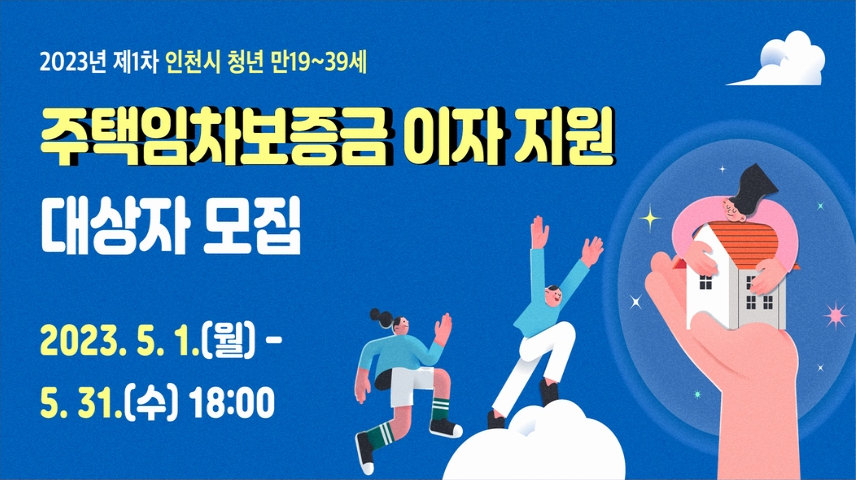 2023년 제1차 인천시 청년 만19~39세

주택임차보증금 이자 지원

대상자 모집

2023. 5. 1.(월) -

5. 31.(수) 18:00